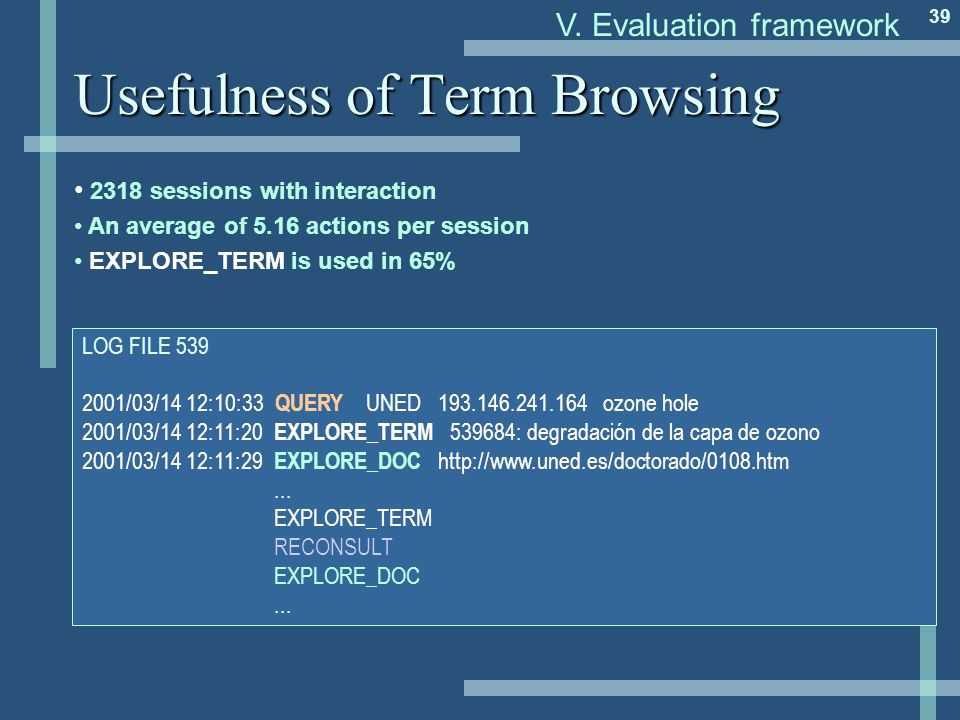 V. Evaluation framework

39

Usefulness of Term Browsing

• 2318 sessions with interaction
• An average of 5.16 actions per session
• EXPLORE_TERM is used in 65%

LOG FILE 539

2001/03/14 12:10:33 QUERY UNED 193.146.241.164 ozone hole
2001/03/14 12:11:20 EXPLORE_TERM 539684: degradación de la capa de ozono
2001/03/14 12:11:29 EXPLORE_DOC http://www.uned.es/doctorado/0108.htm
...
EXPLORE_TERM
RECONSULT
EXPLORE_DOC
...